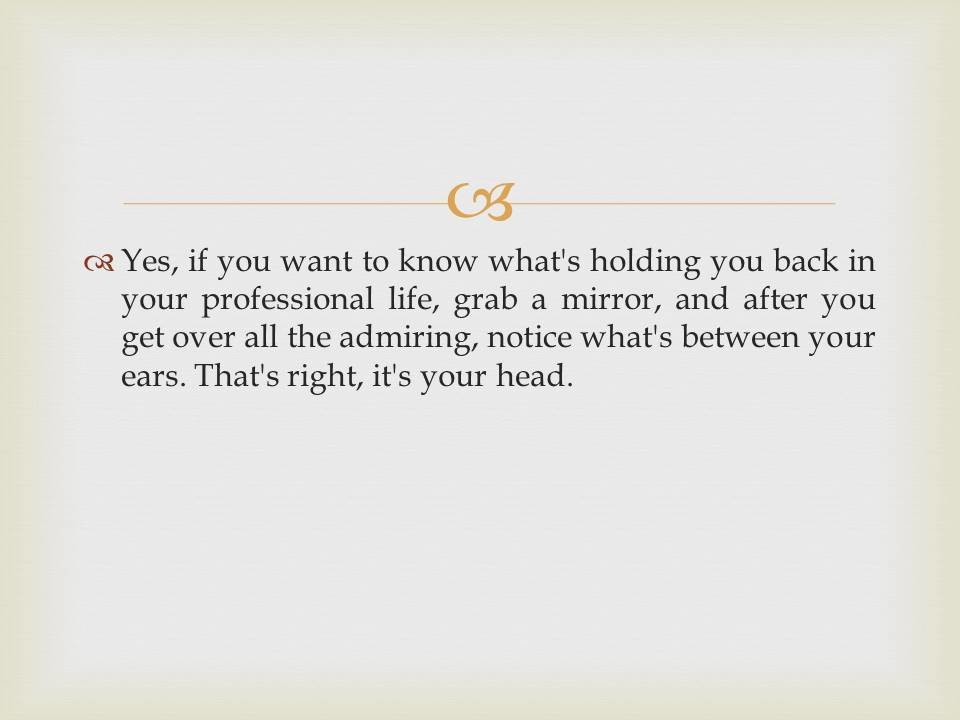 Yes, if you want to know what's holding you back in your professional life, grab a mirror, and after you get over all the admiring, notice what's between your ears. That's right, it's your head.